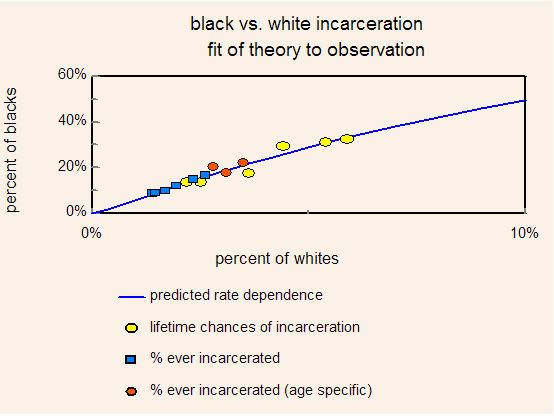 black vs. white incarceration
fit of theory to observation

percent of blacks

60%
40%
20%
0%

0%
10%

percent of whites

predicted rate dependence
lifetime chances of incarceration
% ever incarcerated
% ever incarcerated (age specific)